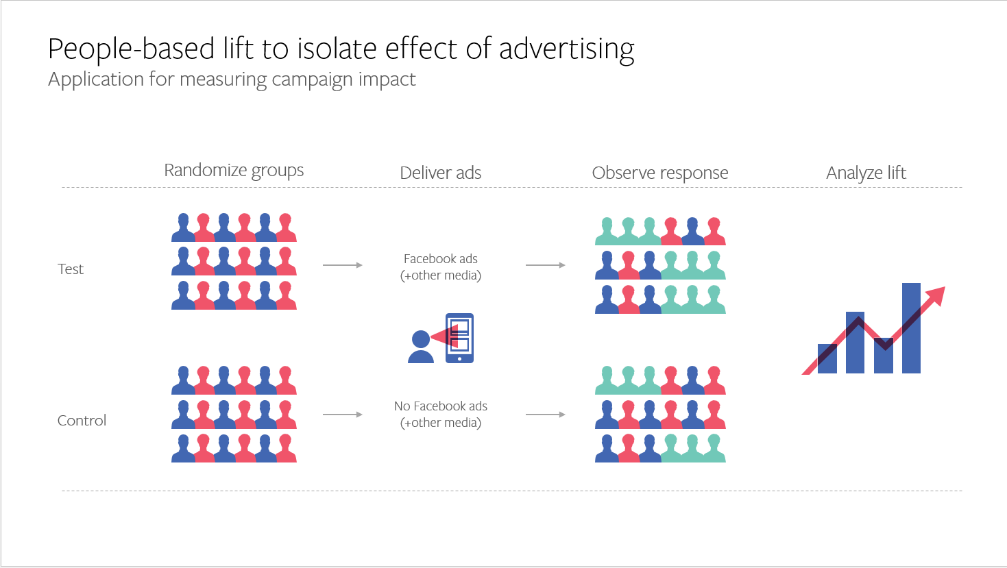 People-based lift to isolate effect of advertising
Application for measuring campaign impact

Randomize groups

Deliver ads

Observe response

Analyze lift

Test

Facebook ads (+other media)

Control

No Facebook ads (+other media)